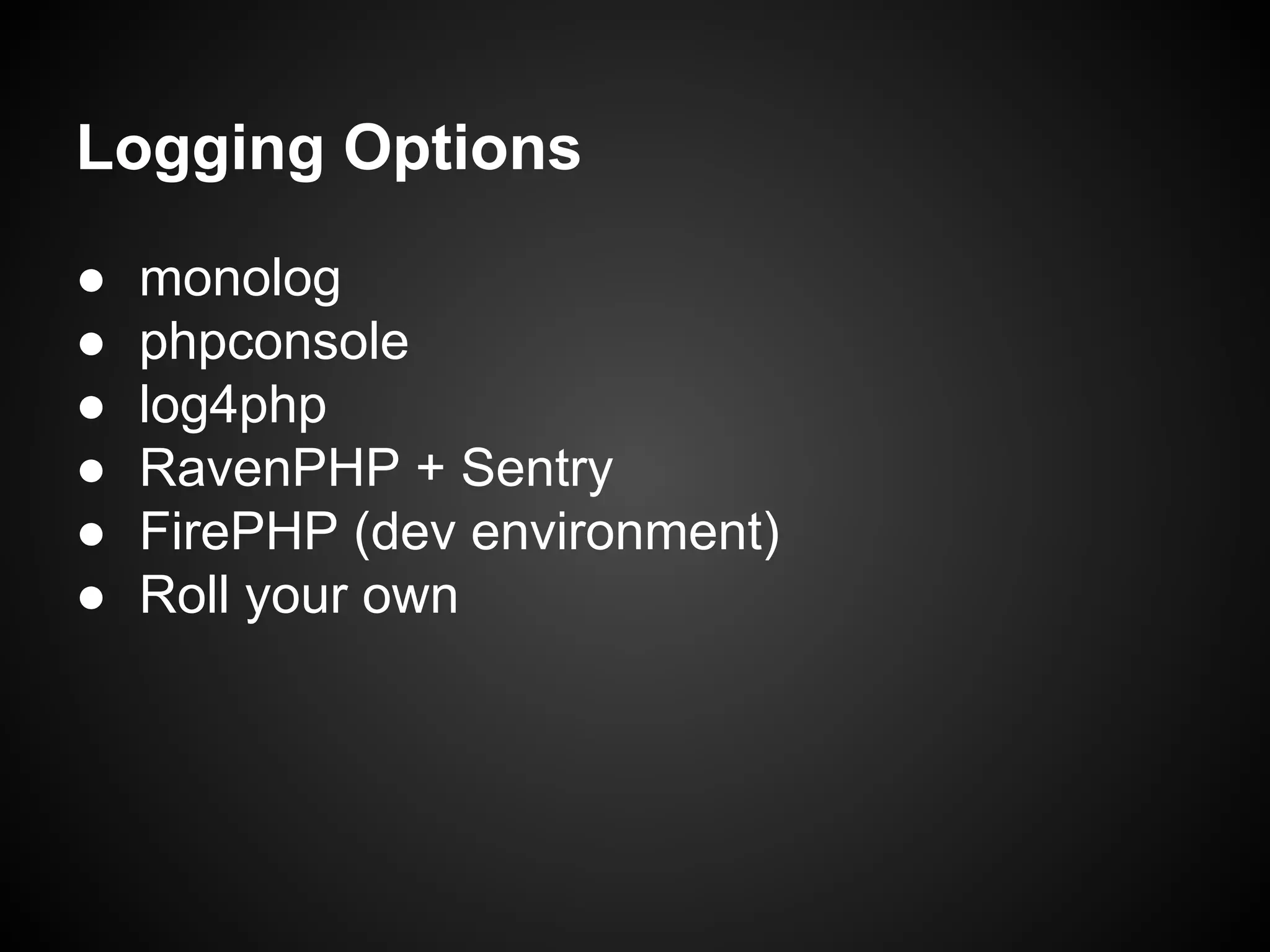 Logging Options

● monolog
● phpconsole
● log4php
● RavenPHP + Sentry
● FirePHP (dev environment)
● Roll your own